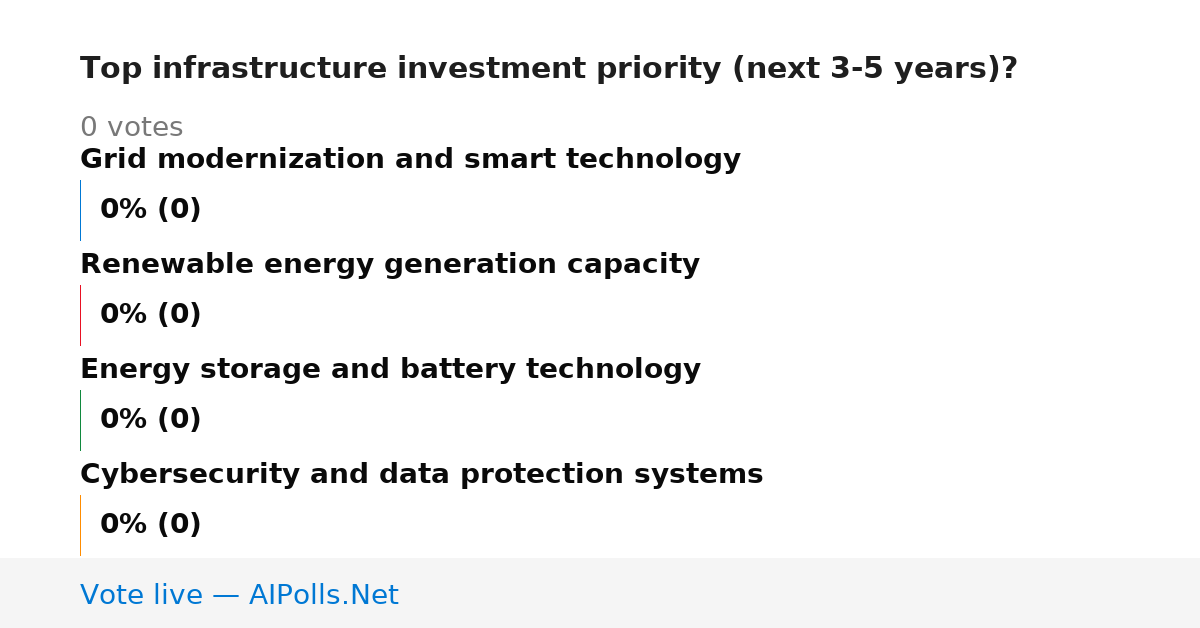 Top infrastructure investment priority (next 3-5 years)?

0 votes

Grid modernization and smart technology

0% (0)

Renewable energy generation capacity

0% (0)

Energy storage and battery technology

0% (0)

Cybersecurity and data protection systems

0% (0)

Vote live — AIPolls.Net